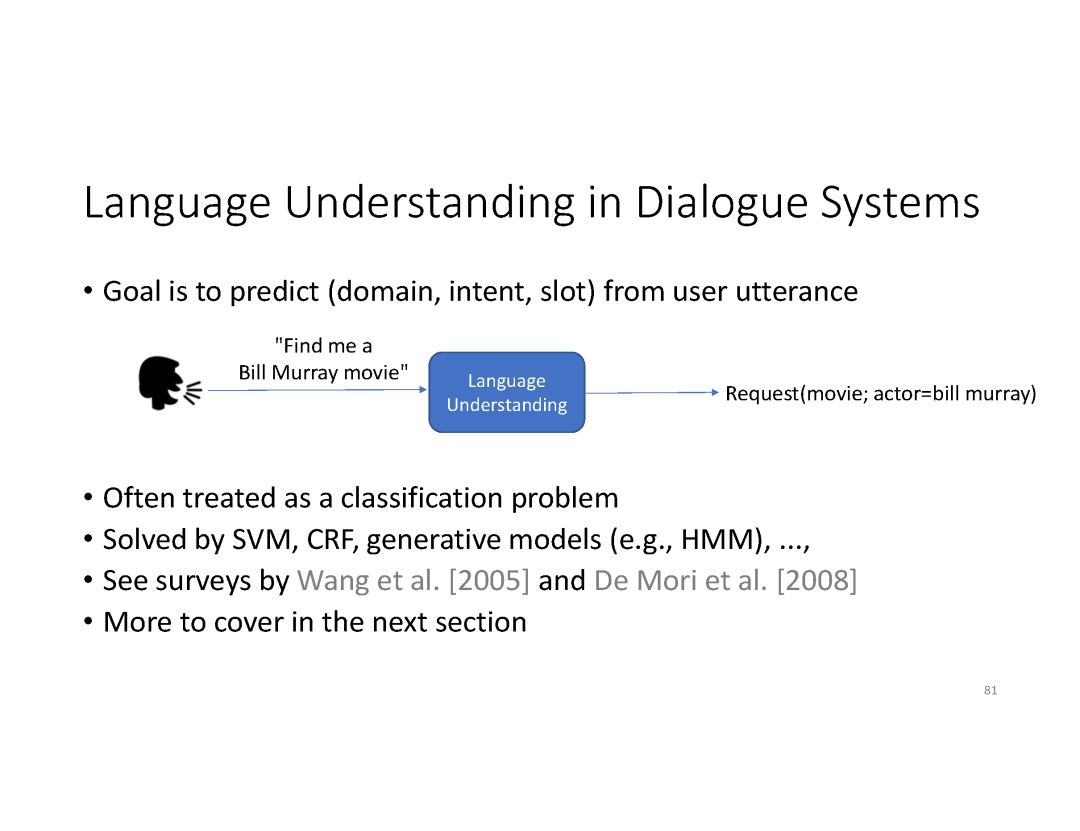 Language Understanding in Dialogue Systems

• Goal is to predict (domain, intent, slot) from user utterance

"Find me a Bill Murray movie"

Language Understanding

Request(movie; actor=bill murray)

• Often treated as a classification problem
• Solved by SVM, CRF, generative models (e.g., HMM), ...,
• See surveys by Wang et al. [2005] and De Mori et al. [2008]
• More to cover in the next section

81